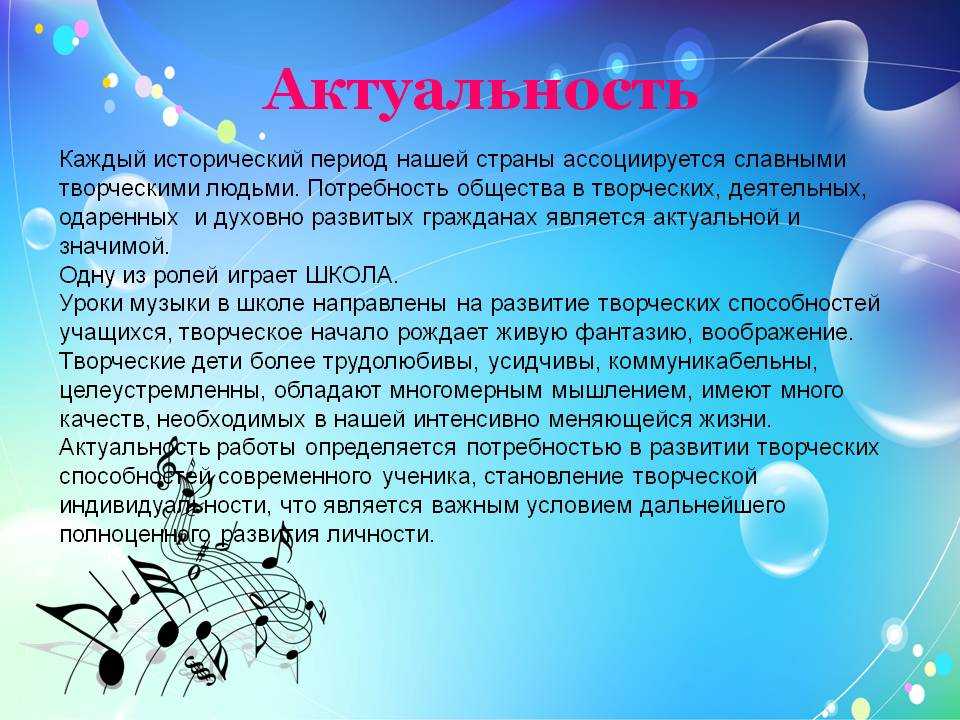 Актуальность

Каждый исторический период нашей страны ассоциируется славными творческими людьми. Потребность общества в творческих, деятельных, одаренных и духовно развитых гражданах является актуальной и значимой.
Одну из ролей играет ШКОЛА.
Уроки музыки в школе направлены на развитие творческих способностей учащихся, творческое начало рождает живую фантазию, воображение.
Творческие дети более трудолюбивы, усидчивы, коммуникабельны, целеустремленны, обладают многомерным мышлением, имеют много качеств, необходимых в нашей интенсивно меняющейся жизни.
Актуальность работы определяется потребностью в развитии творческих способностей современного ученика, становление творческой индивидуальности, что является важным условием дальнейшего полноценного развития личности.